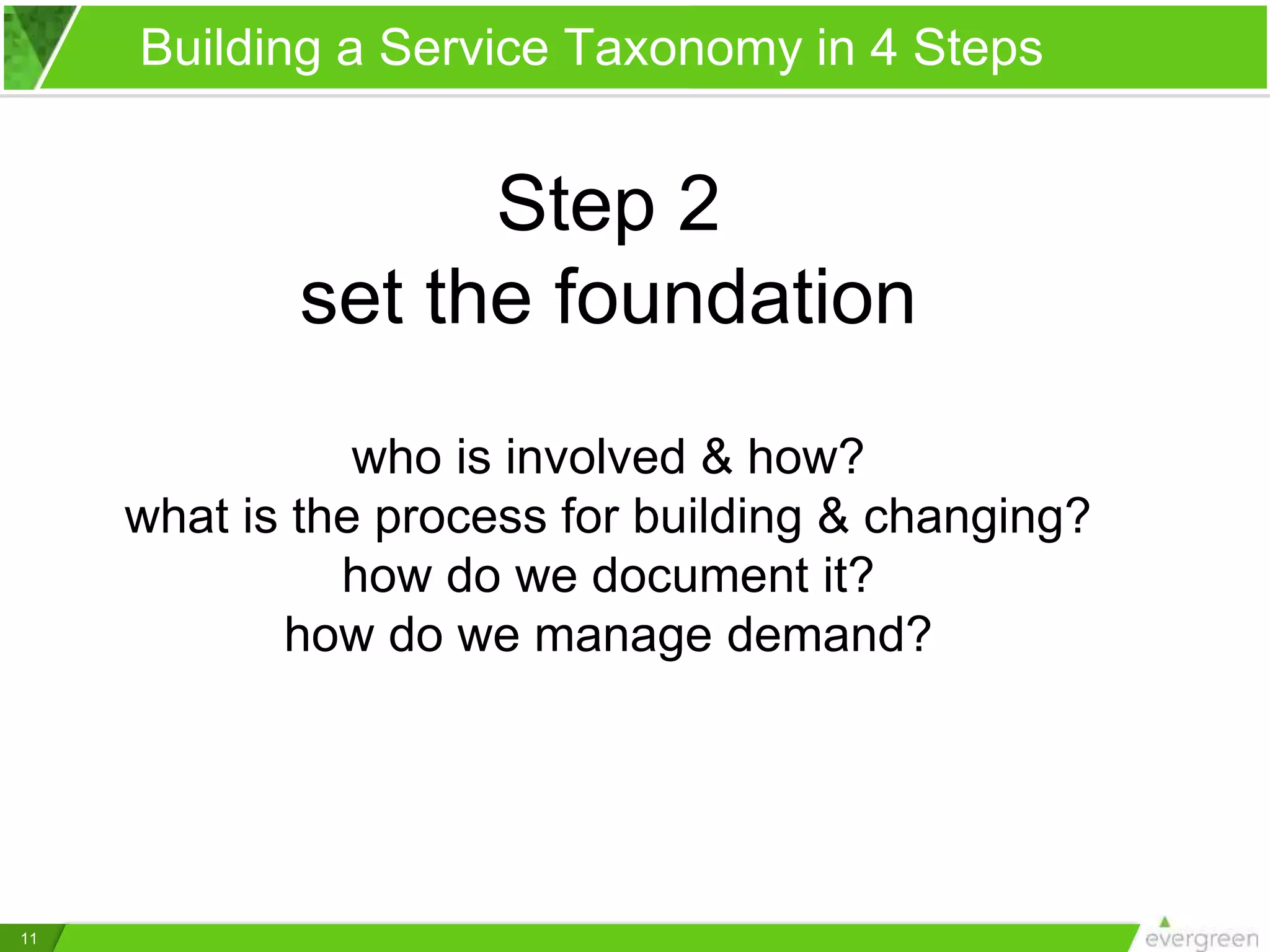 Building a Service Taxonomy in 4 Steps

Step 2
set the foundation

who is involved & how?
what is the process for building & changing?
how do we document it?
how do we manage demand?

11

evergreen